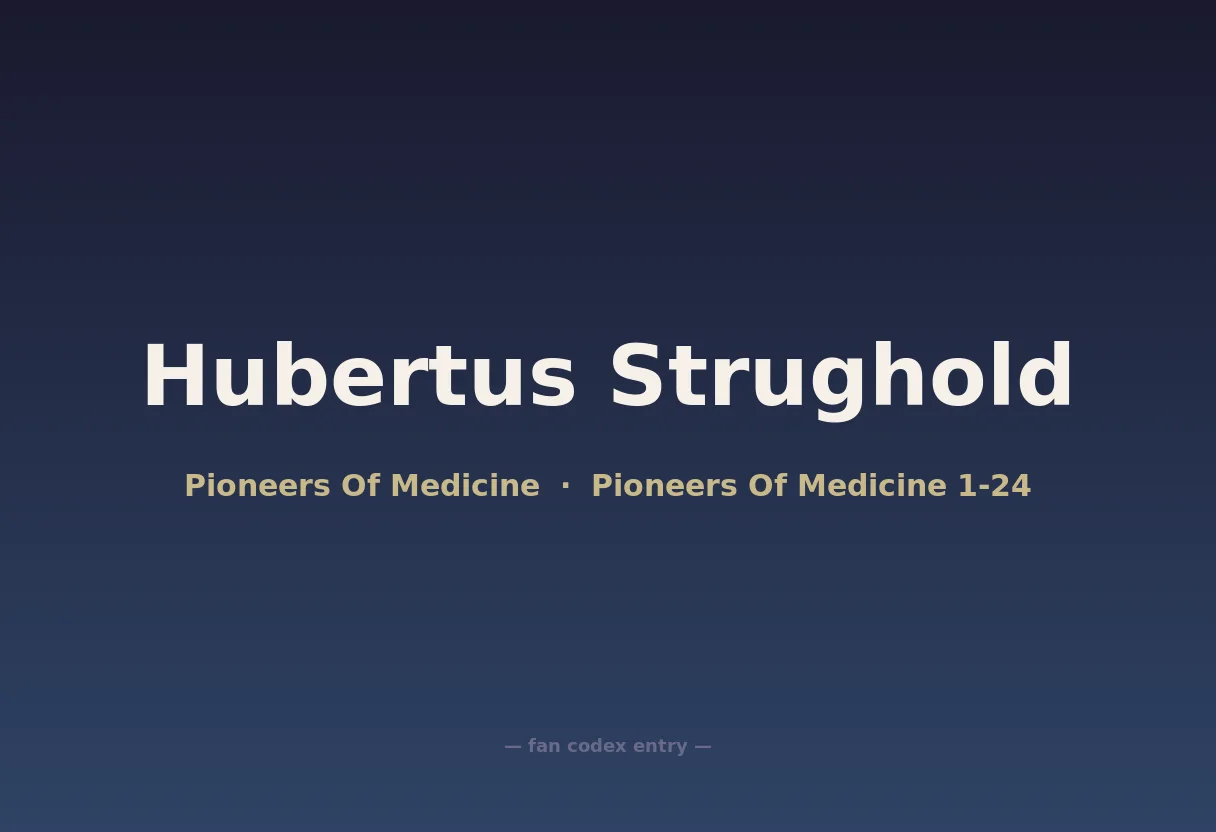 Hubertus Strughold

Pioneers Of Medicine · Pioneers Of Medicine 1-24

— fan codex entry —